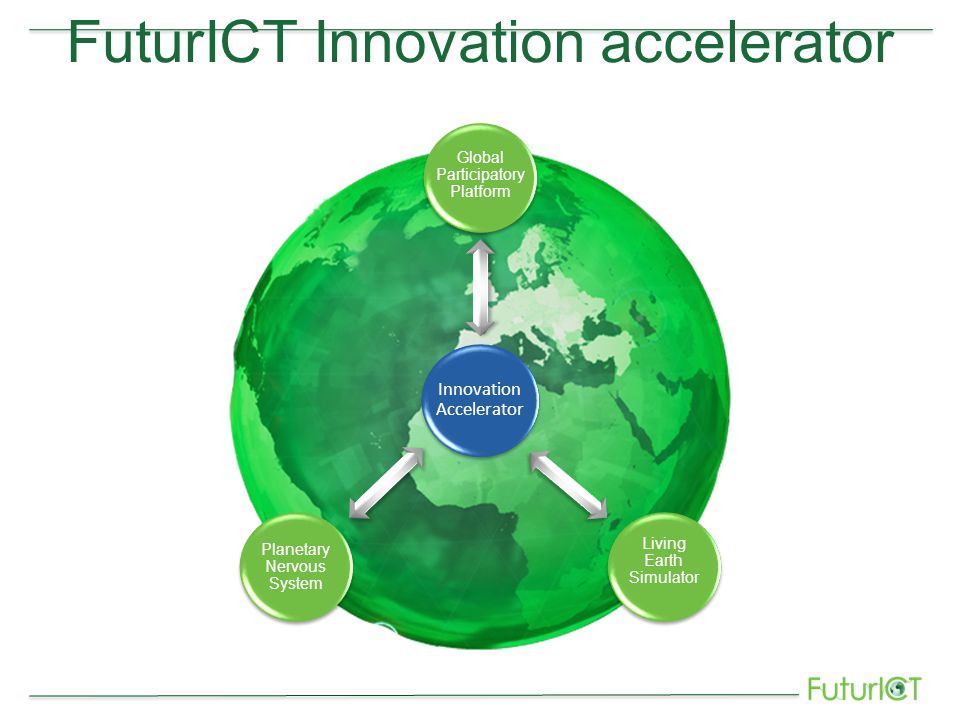 FuturICT Innovation accelerator

Global Participatory Platform

Innovation Accelerator

Planetary Nervous System

Living Earth Simulator

FuturICT